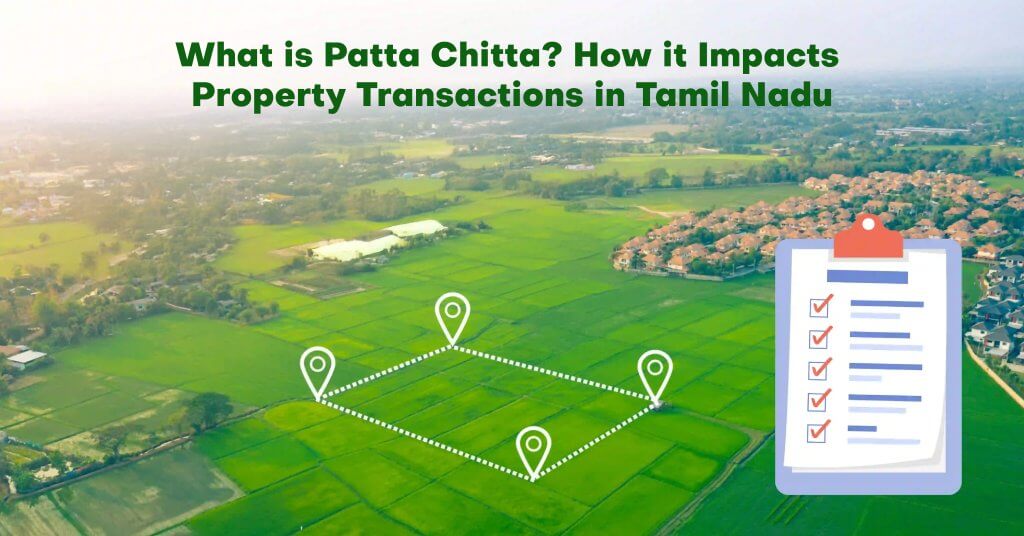 What is Patta Chitta? How it Impacts Property Transactions in Tamil Nadu